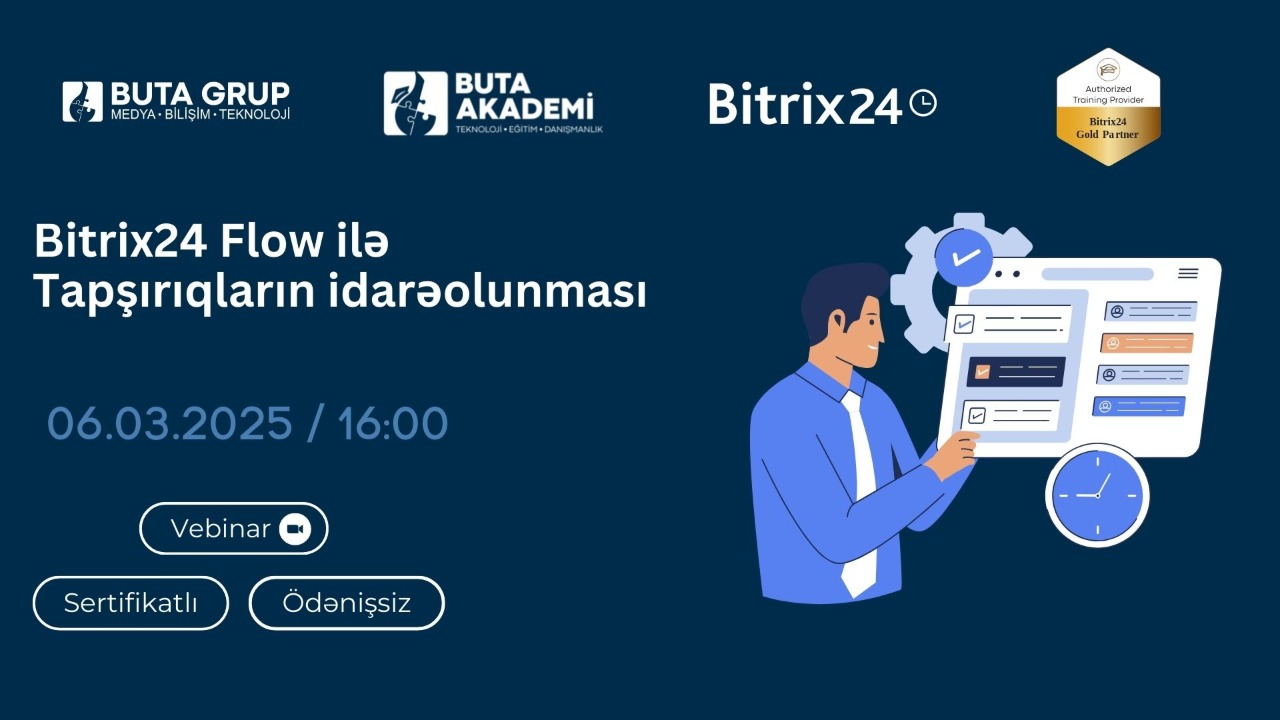 BUTA GRUP
MEDYA • BİLİŞİM • TEKNOLOJİ

BUTA AKADEMİ
TEKNOLOJİ • EĞİTİM • DANIŞMANLIK

Bitrix24

Authorized Training Provider
Bitrix24 Gold Partner

Bitrix24 Flow ilə Tapşırıqların idarəolunması

06.03.2025 / 16:00

Vebinar

Sertifikatlı

Ödənişsiz